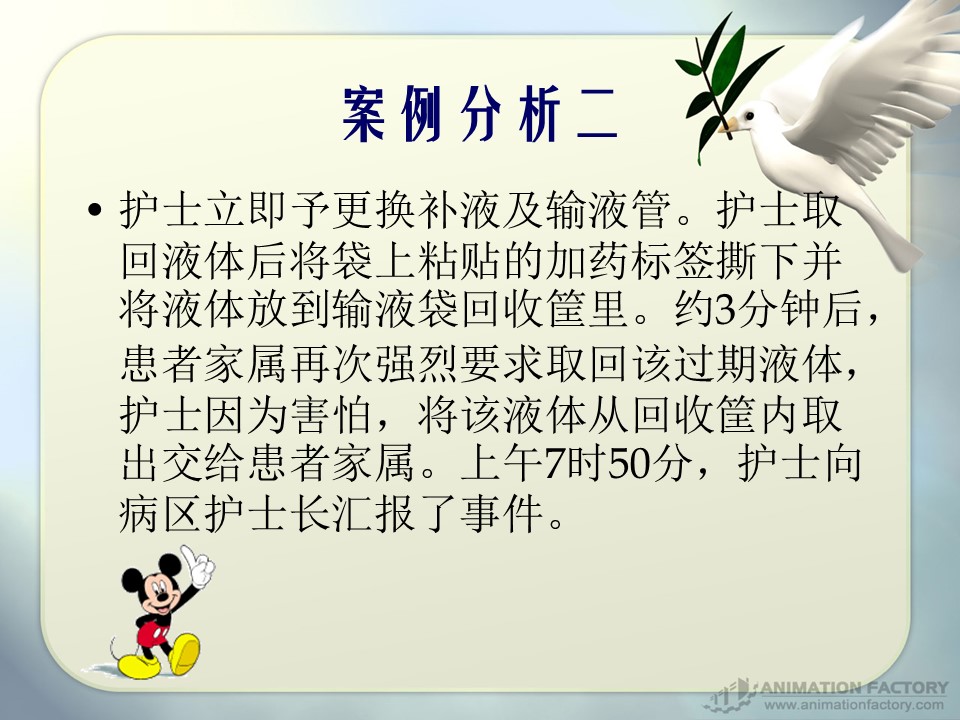 案例分析二

• 护士立即予更换补液及输液管。护士取回液体后将袋上粘贴的加药标签撕下并将液体放到输液袋回收筐里。约3分钟后，患者家属再次强烈要求取回该过期液体，护士因为害怕，将该液体从回收筐内取出交给患者家属。上午7时50分，护士向病区护士长汇报了事件。

ANIMATION FACTORY
www.animationfactory.com